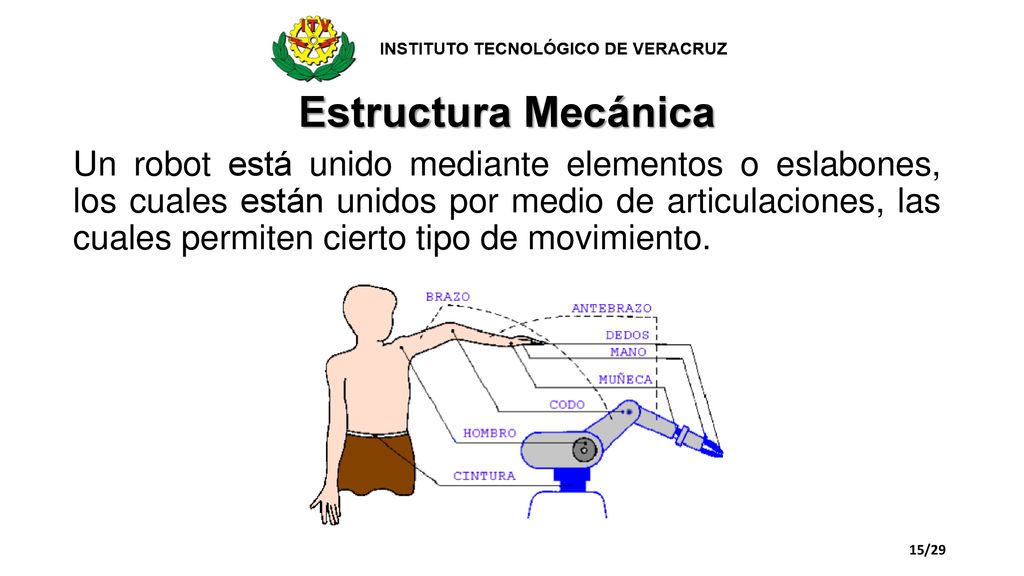 ITV

INSTITUTO TECNOLÓGICO DE VERACRUZ

Estructura Mecánica

Un robot está unido mediante elementos o eslabones, los cuales están unidos por medio de articulaciones, las cuales permiten cierto tipo de movimiento.

BRAZO
ANTEBRAZO
DEDOS
MANO
MUÑECA
CODO
HOMBRO
CINTURA

15/29